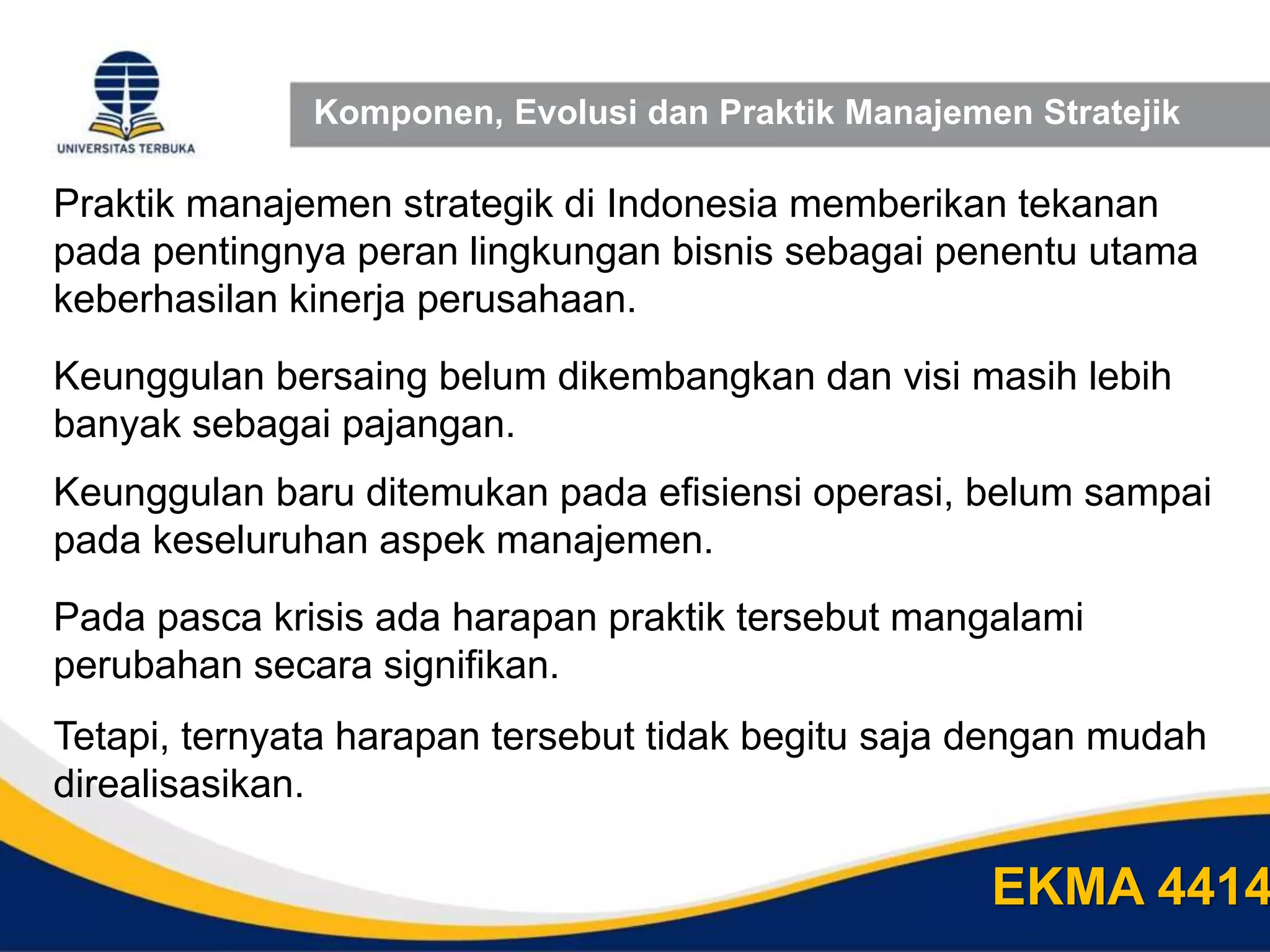 UNIVERSITAS TERBUKA

Komponen, Evolusi dan Praktik Manajemen Stratejik

Praktik manajemen strategik di Indonesia memberikan tekanan pada pentingnya peran lingkungan bisnis sebagai penentu utama keberhasilan kinerja perusahaan.

Keunggulan bersaing belum dikembangkan dan visi masih lebih banyak sebagai pajangan.

Keunggulan baru ditemukan pada efisiensi operasi, belum sampai pada keseluruhan aspek manajemen.

Pada pasca krisis ada harapan praktik tersebut mangalami perubahan secara signifikan.

Tetapi, ternyata harapan tersebut tidak begitu saja dengan mudah direalisasikan.

EKMA 4414